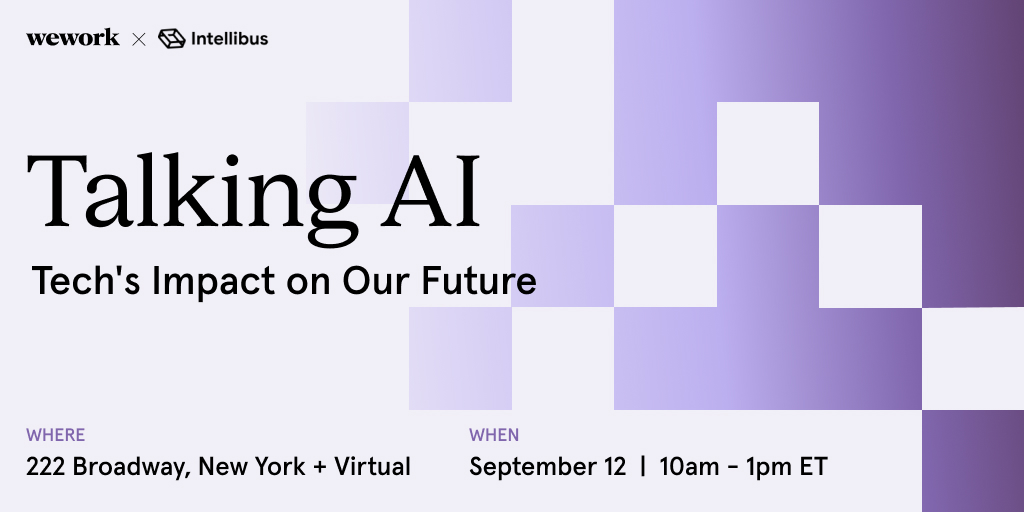 wework × Intellibus

Talking AI

Tech's Impact on Our Future

WHERE
222 Broadway, New York + Virtual

WHEN
September 12 | 10am - 1pm ET